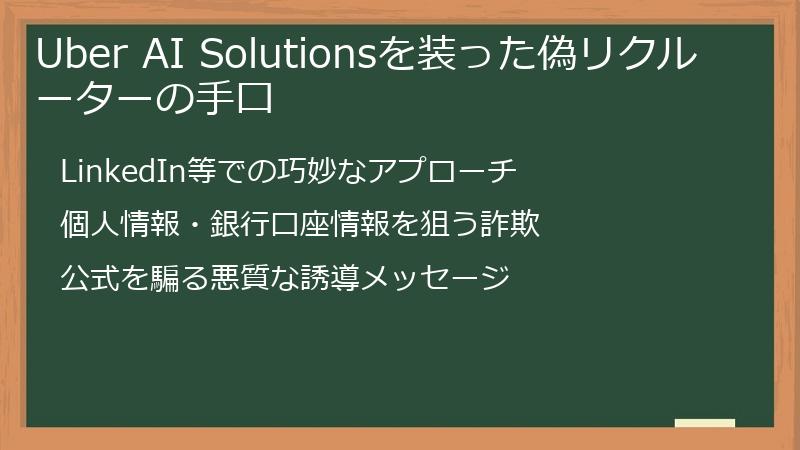 Uber AI Solutionsを装った偽リクルーターの手口

LinkedIn等での巧妙なアプローチ

個人情報・銀行口座情報を狙う詐欺

公式を騙る悪質な誘導メッセージ